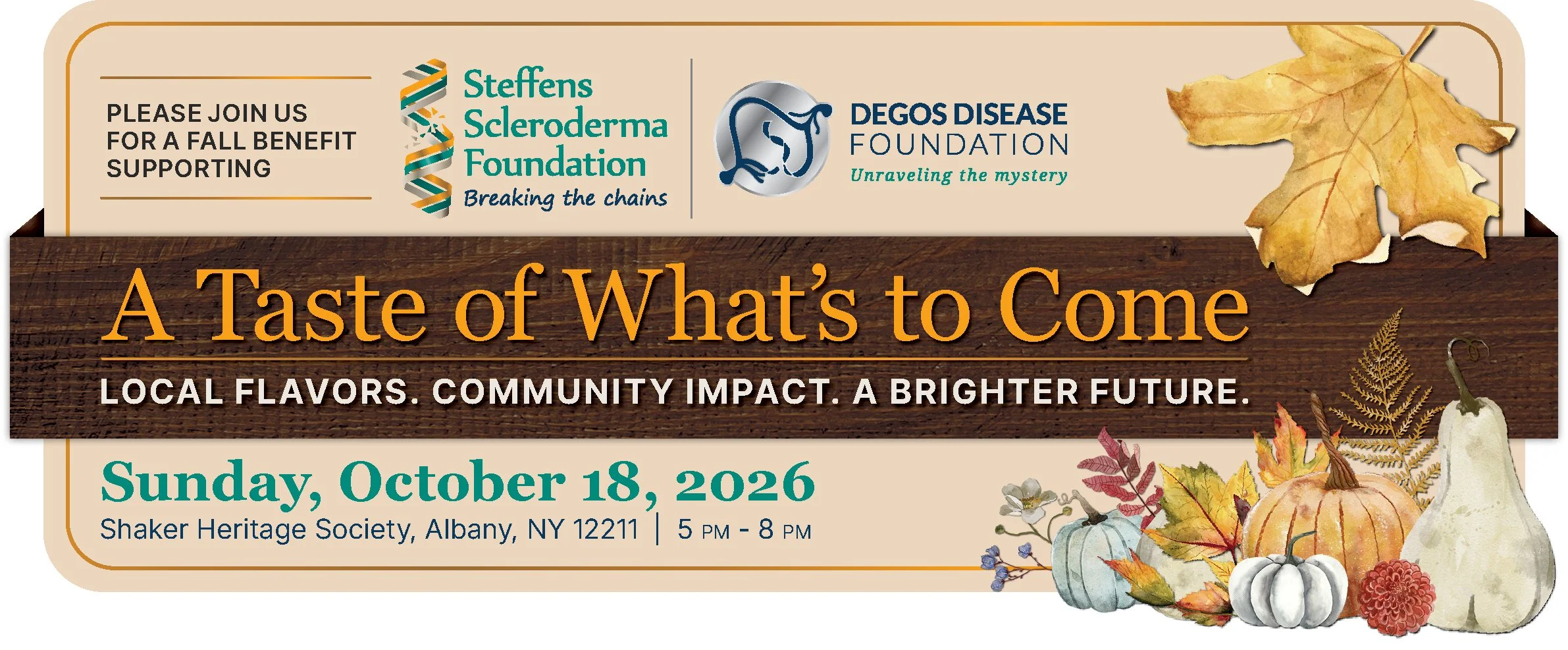 PLEASE JOIN US FOR A FALL BENEFIT SUPPORTING

Steffens Scleroderma Foundation
Breaking the chains

DEGOS DISEASE FOUNDATION
Unraveling the mystery

A Taste of What's to Come

LOCAL FLAVORS. COMMUNITY IMPACT. A BRIGHTER FUTURE.

Sunday, October 18, 2026
Shaker Heritage Society, Albany, NY 12211 | 5 PM - 8 PM